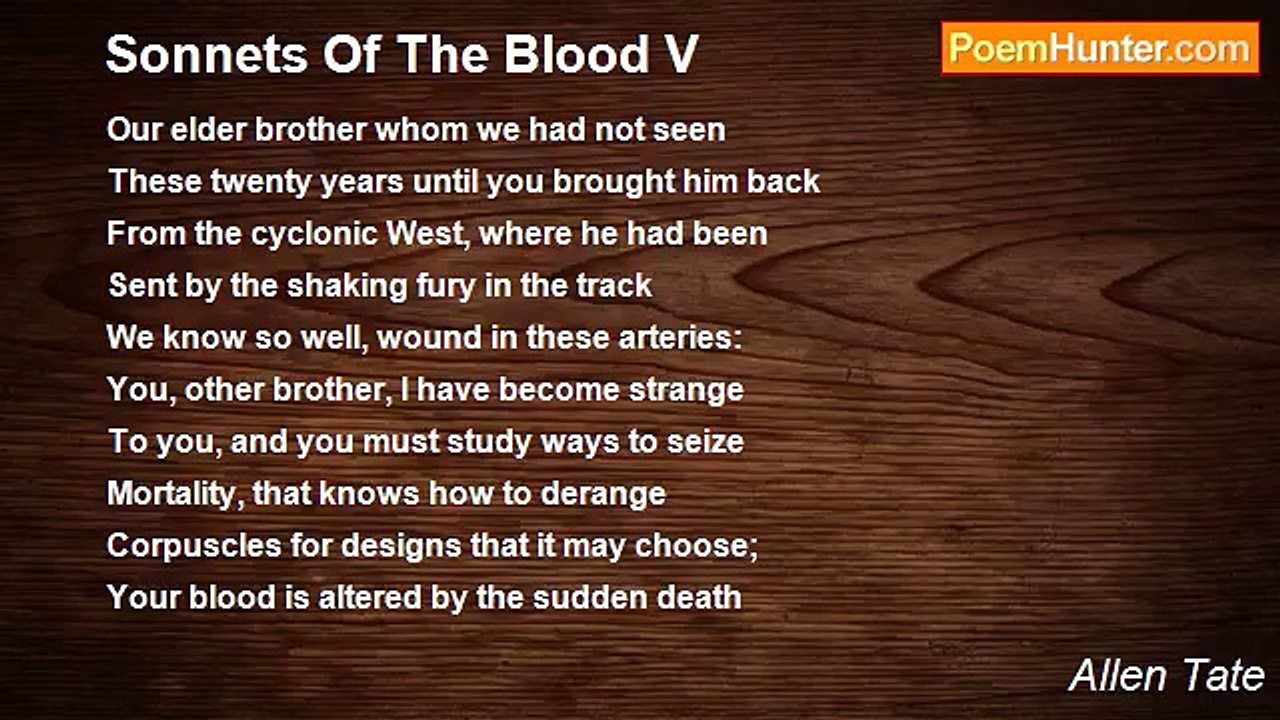 Sonnets Of The Blood V

PoemHunter.com

Our elder brother whom we had not seen
These twenty years until you brought him back
From the cyclonic West, where he had been
Sent by the shaking fury in the track
We know so well, wound in these arteries:
You, other brother, I have become strange
To you, and you must study ways to seize
Mortality, that knows how to derange
Corpuscles for designs that it may choose;
Your blood is altered by the sudden death

Allen Tate